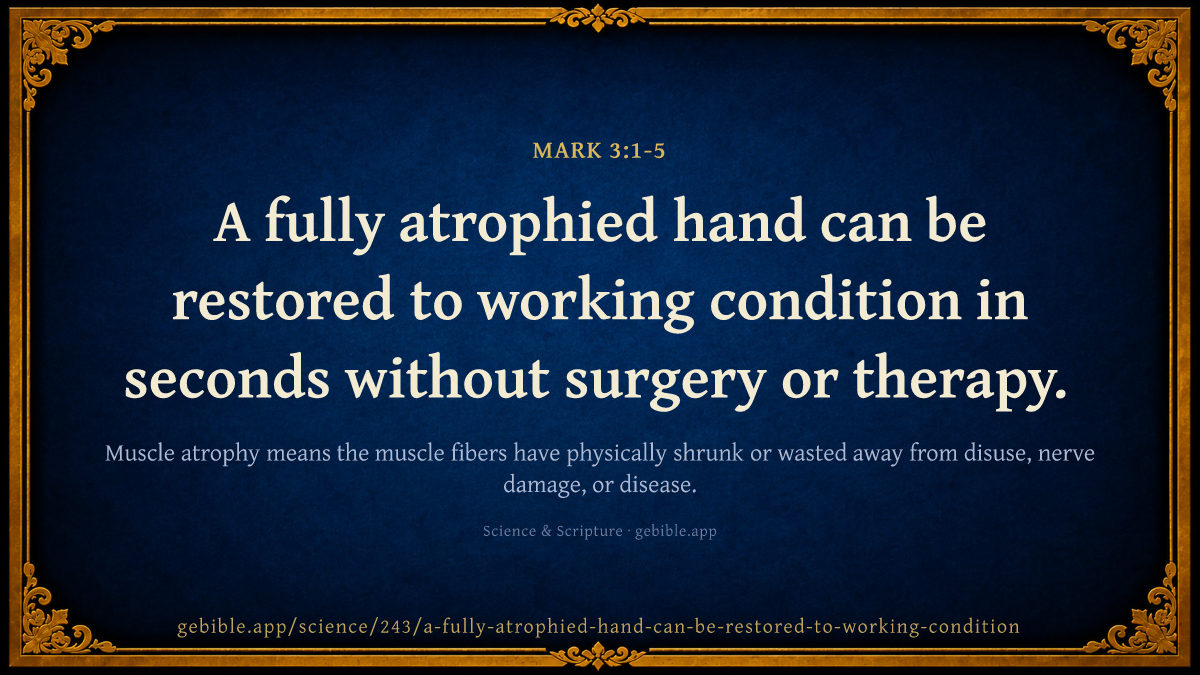 MARK 3:1-5

A fully atrophied hand can be restored to working condition in seconds without surgery or therapy.

Muscle atrophy means the muscle fibers have physically shrunk or wasted away from disuse, nerve damage, or disease.

Science & Scripture · gebible.app

gebible.app/science/243/a-fully-atrophied-hand-can-be-restored-to-working-condition